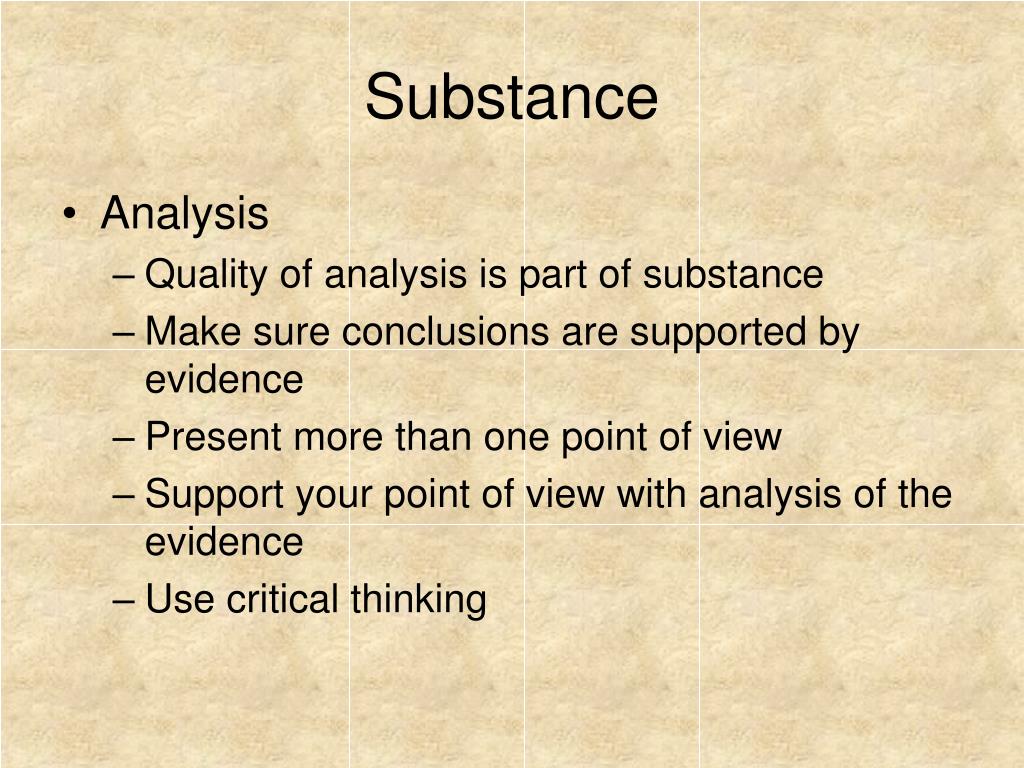 Substance

• Analysis
– Quality of analysis is part of substance
– Make sure conclusions are supported by evidence
– Present more than one point of view
– Support your point of view with analysis of the evidence
– Use critical thinking